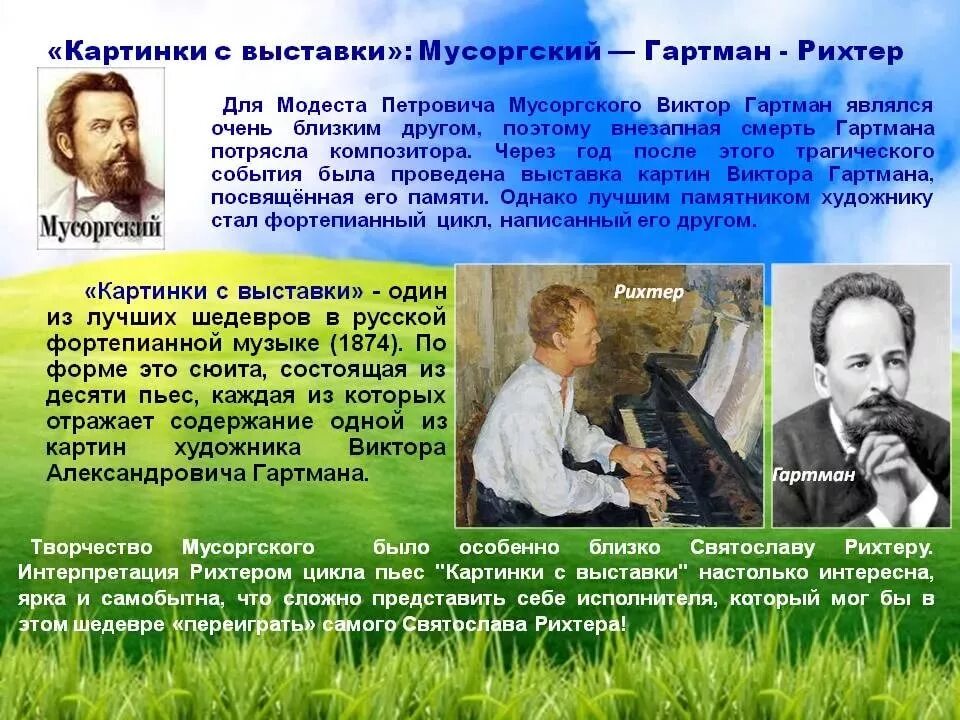 «Картинки с выставки»: Мусоргский — Гартман - Рихтер

Мусоргский

Для Модеста Петровича Мусоргского Виктор Гартман являлся очень близким другом, поэтому внезапная смерть Гартмана потрясла композитора. Через год после этого трагического события была проведена выставка картин Виктора Гартмана, посвящённая его памяти. Однако лучшим памятником художнику стал фортепианный цикл, написанный его другом.

«Картинки с выставки» - один из лучших шедевров в русской фортепианной музыке (1874). По форме это сюита, состоящая из десяти пьес, каждая из которых отражает содержание одной из картин художника Виктора Александровича Гартмана.

Рихтер

Гартман

Творчество Мусоргского было особенно близко Святославу Рихтеру. Интерпретация Рихтером цикла пьес "Картинки с выставки" настолько интересна, ярка и самобытна, что сложно представить себе исполнителя, который мог бы в этом шедевре «переиграть» самого Святослава Рихтера!